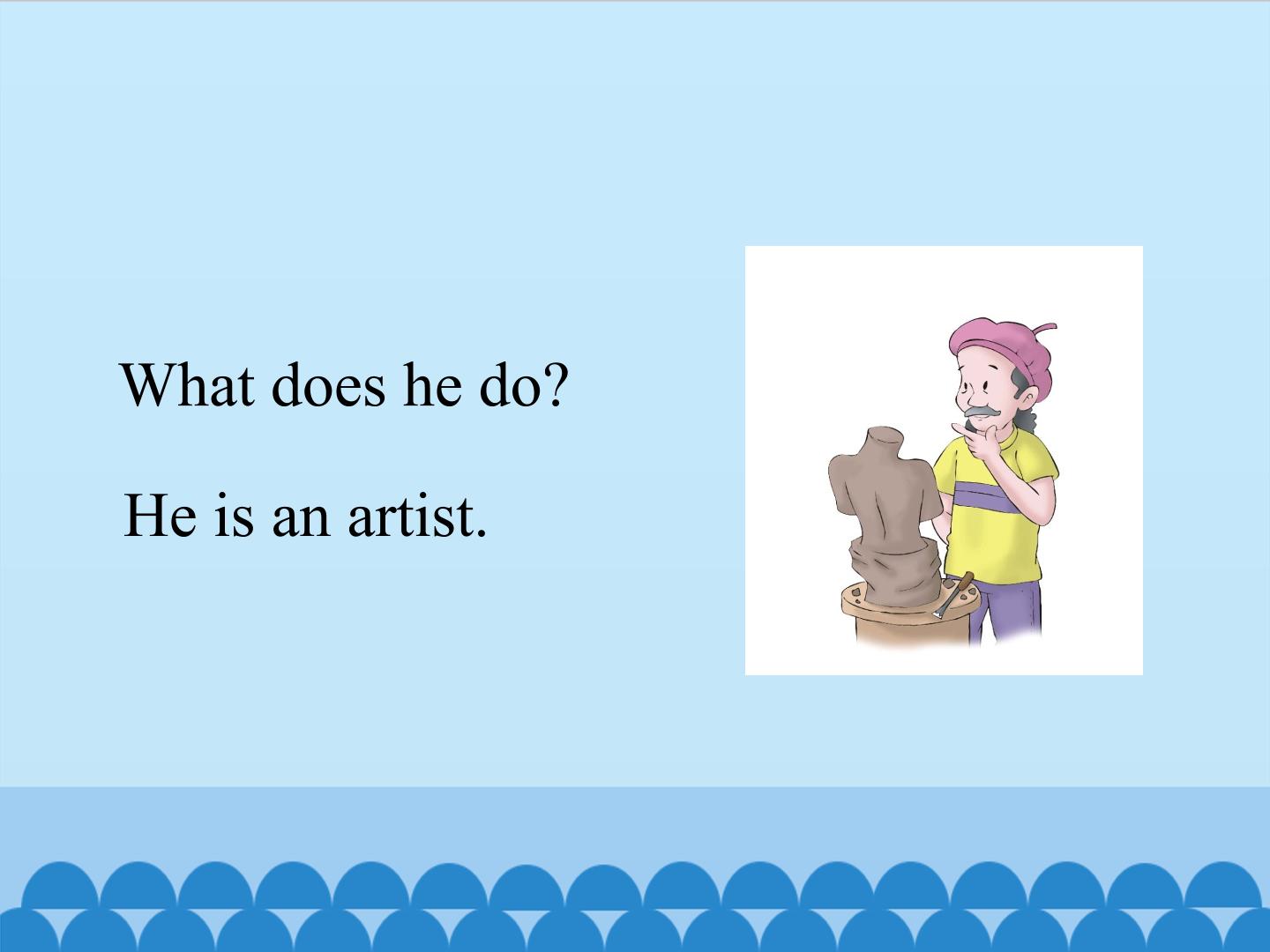 What does he do?

He is an artist.